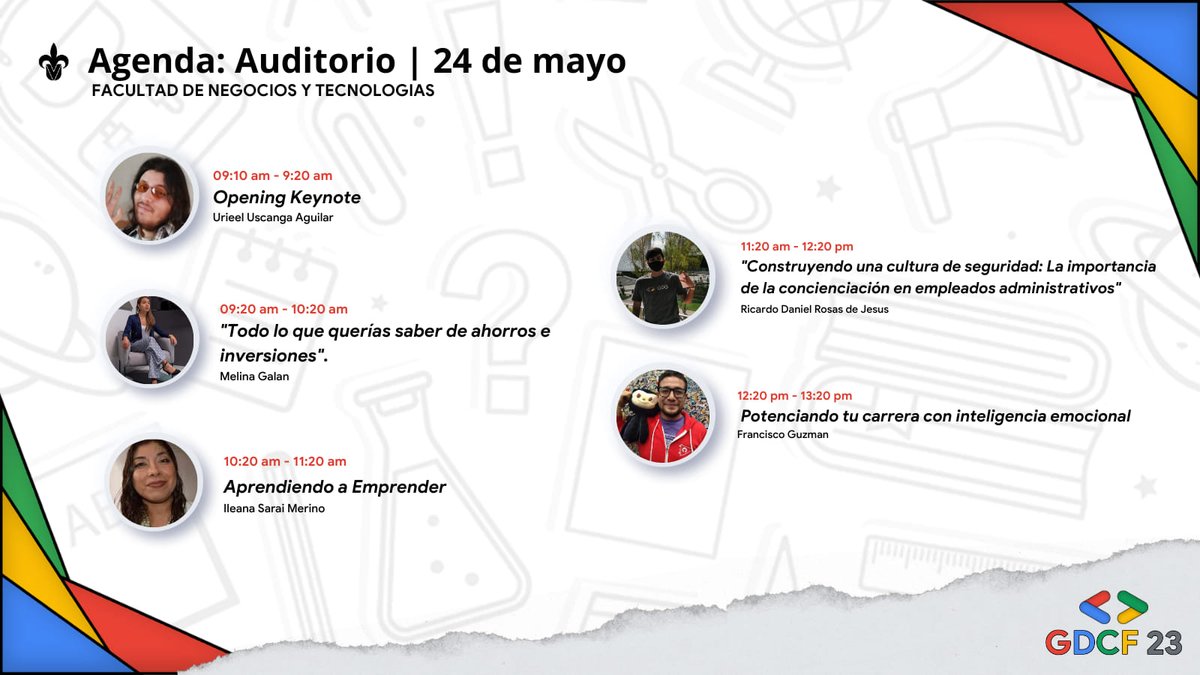 Agenda: Auditorio | 24 de mayo
FACULTAD DE NEGOCIOS Y TECNOLOGIAS

09:10 am - 9:20 am
Opening Keynote
Urieel Uscanga Aguilar

09:20 am - 10:20 am
"Todo lo que querías saber de ahorros e inversiones".
Melina Galan

10:20 am - 11:20 am
Aprendiendo a Emprender
Ileana Sarai Merino

11:20 am - 12:20 pm
"Construyendo una cultura de seguridad: La importancia de la concienciación en empleados administrativos"
Ricardo Daniel Rosas de Jesus

12:20 pm - 13:20 pm
Potenciando tu carrera con inteligencia emocional
Francisco Guzman

GDCF 23